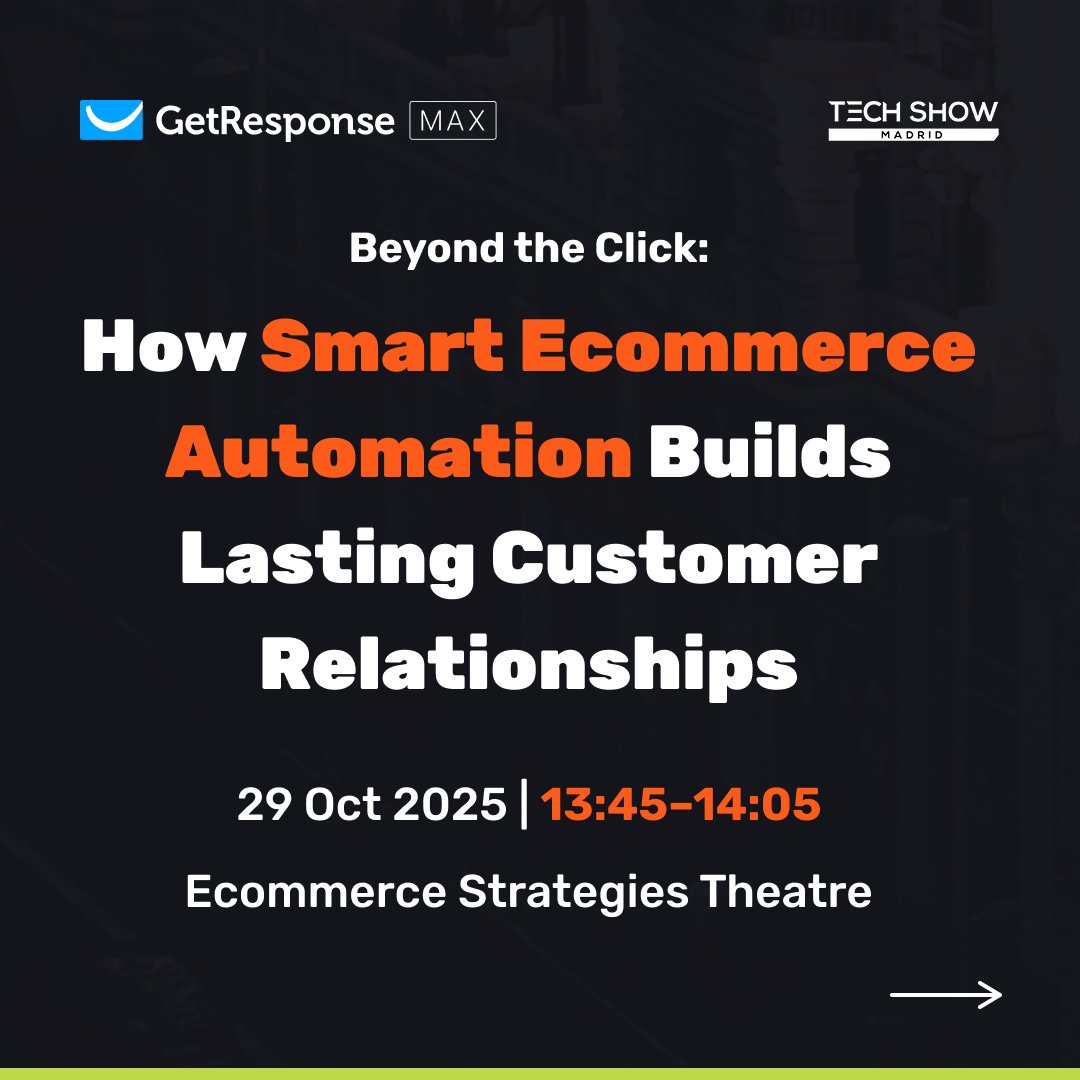 GetResponse MAX

TECH SHOW MADRID

Beyond the Click:

How Smart Ecommerce Automation Builds Lasting Customer Relationships

29 Oct 2025 | 13:45–14:05

Ecommerce Strategies Theatre